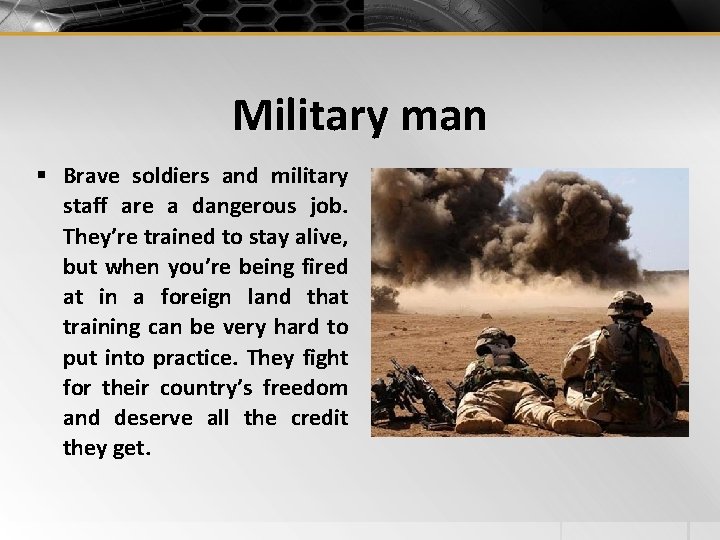 Military man

▪ Brave soldiers and military staff are a dangerous job. They're trained to stay alive, but when you're being fired at in a foreign land that training can be very hard to put into practice. They fight for their country's freedom and deserve all the credit they get.